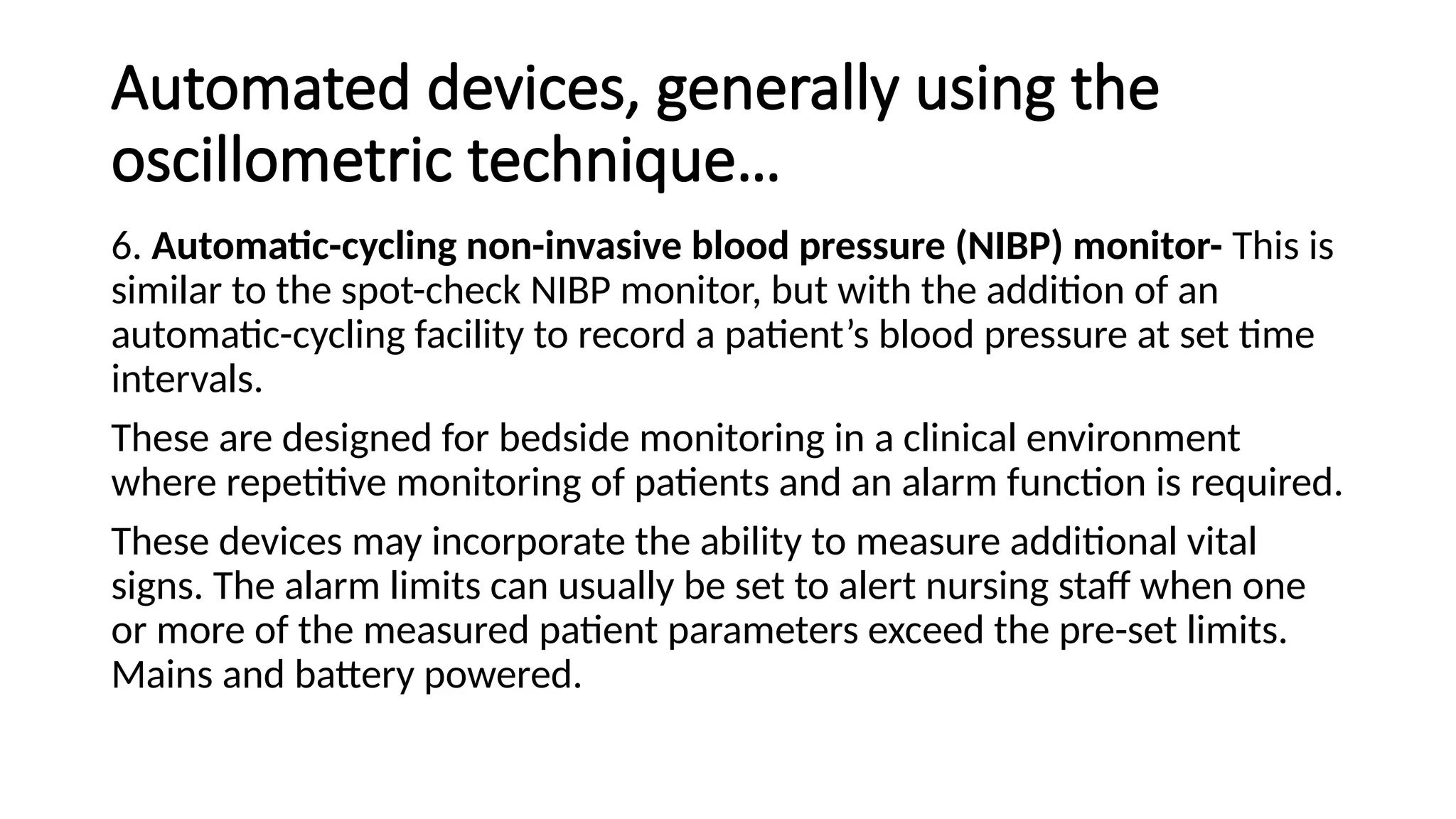 Automated devices, generally using the oscillometric technique…

6. Automatic-cycling non-invasive blood pressure (NIBP) monitor- This is similar to the spot-check NIBP monitor, but with the addition of an automatic-cycling facility to record a patient’s blood pressure at set time intervals.

These are designed for bedside monitoring in a clinical environment where repetitive monitoring of patients and an alarm function is required.

These devices may incorporate the ability to measure additional vital signs. The alarm limits can usually be set to alert nursing staff when one or more of the measured patient parameters exceed the pre-set limits. Mains and battery powered.